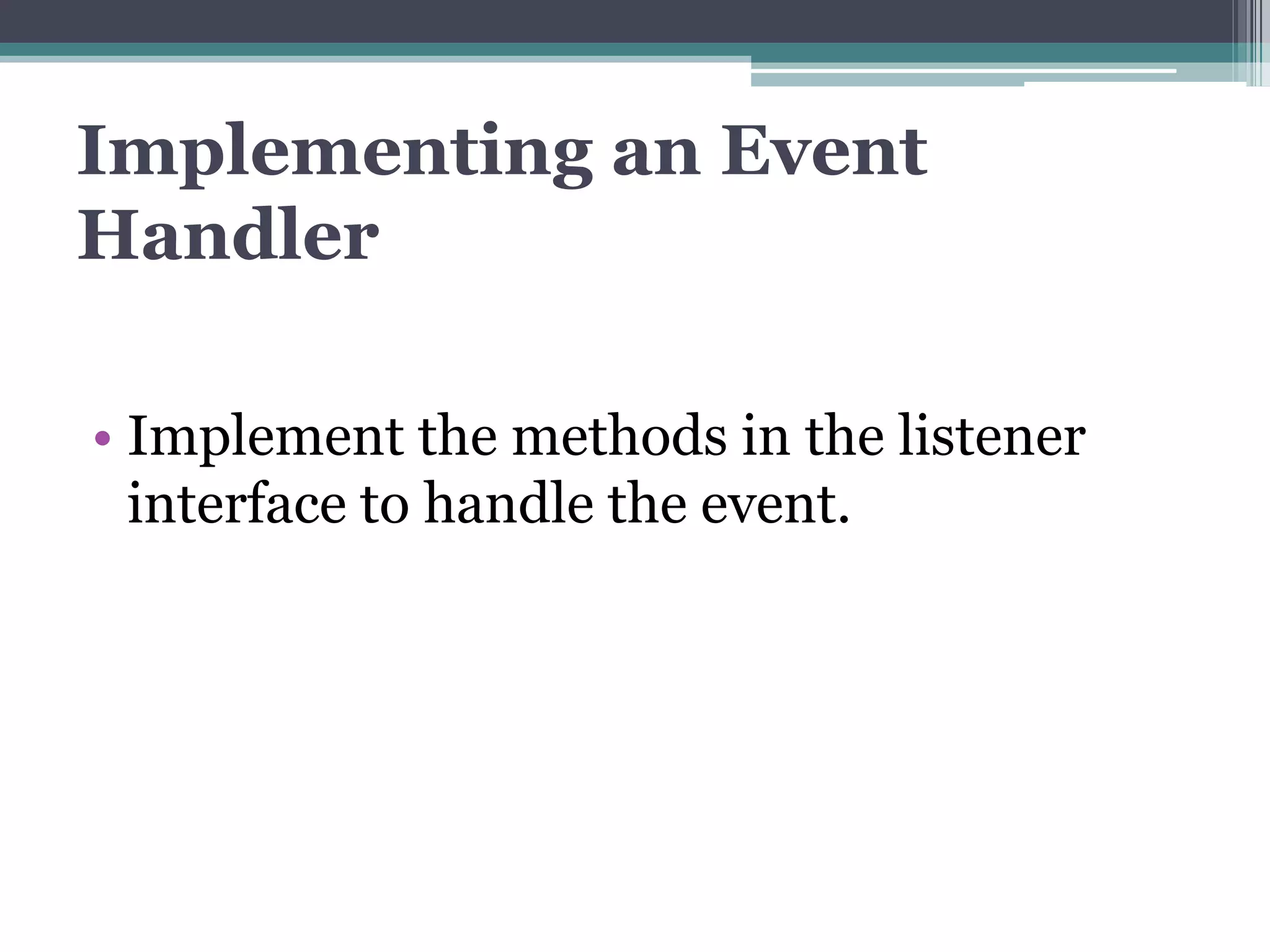 Implementing an Event Handler

• Implement the methods in the listener interface to handle the event.